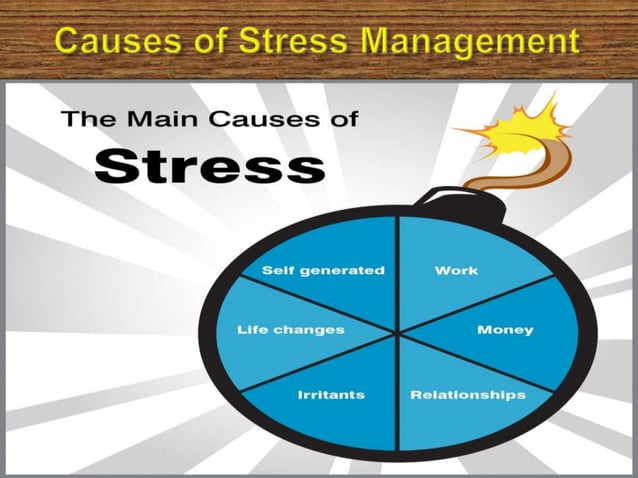 Causes of Stress Management

The Main Causes of
Stress

Self generated
Work
Life changes
Money
Irritants
Relationships